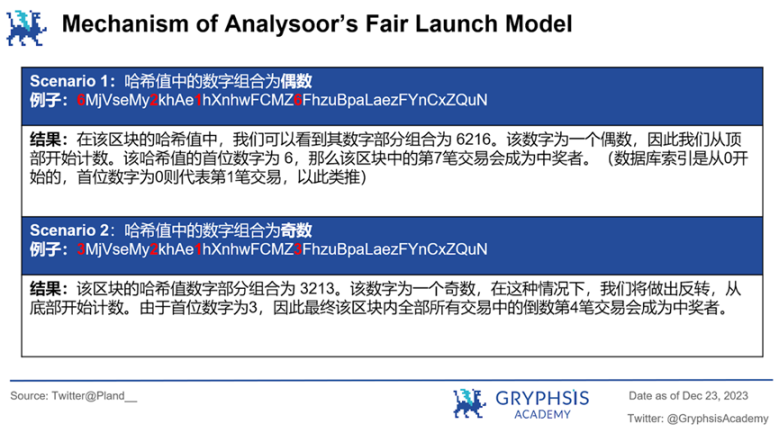 Mechanism of Analysoor's Fair Launch Model

Scenario 1：哈希值中的数字组合为偶数
例子：6MjVseMy2khAe1hXnhwFCMZ6FhzuBpaLaezFYnCxZQuN

结果：在该区块的哈希值中，我们可以看到其数字部分组合为 6216。该数字为一个偶数，因此我们从顶部开始计数。该哈希值的首位数字为 6，那么该区块中的第7笔交易会成为中奖者。（数据库索引是从0开始的，首位数字为0则代表第1笔交易，以此类推）

Scenario 2：哈希值中的数字组合为奇数
例子：3MjVseMy2khAe1hXnhwFCMZ3FhzuBpaLaezFYnCxZQuN

结果：该区块的哈希值数字部分组合为 3213。该数字为一个奇数，在这种情况下，我们将做出反转，从底部开始计数。由于首位数字为3，因此最终该区块内全部所有交易中的倒数第4笔交易会成为中奖者。

Source: Twitter@Pland__

GRYPHSIS ACADEMY

Date as of Dec 23, 2023

Twitter: @GryphsisAcademy